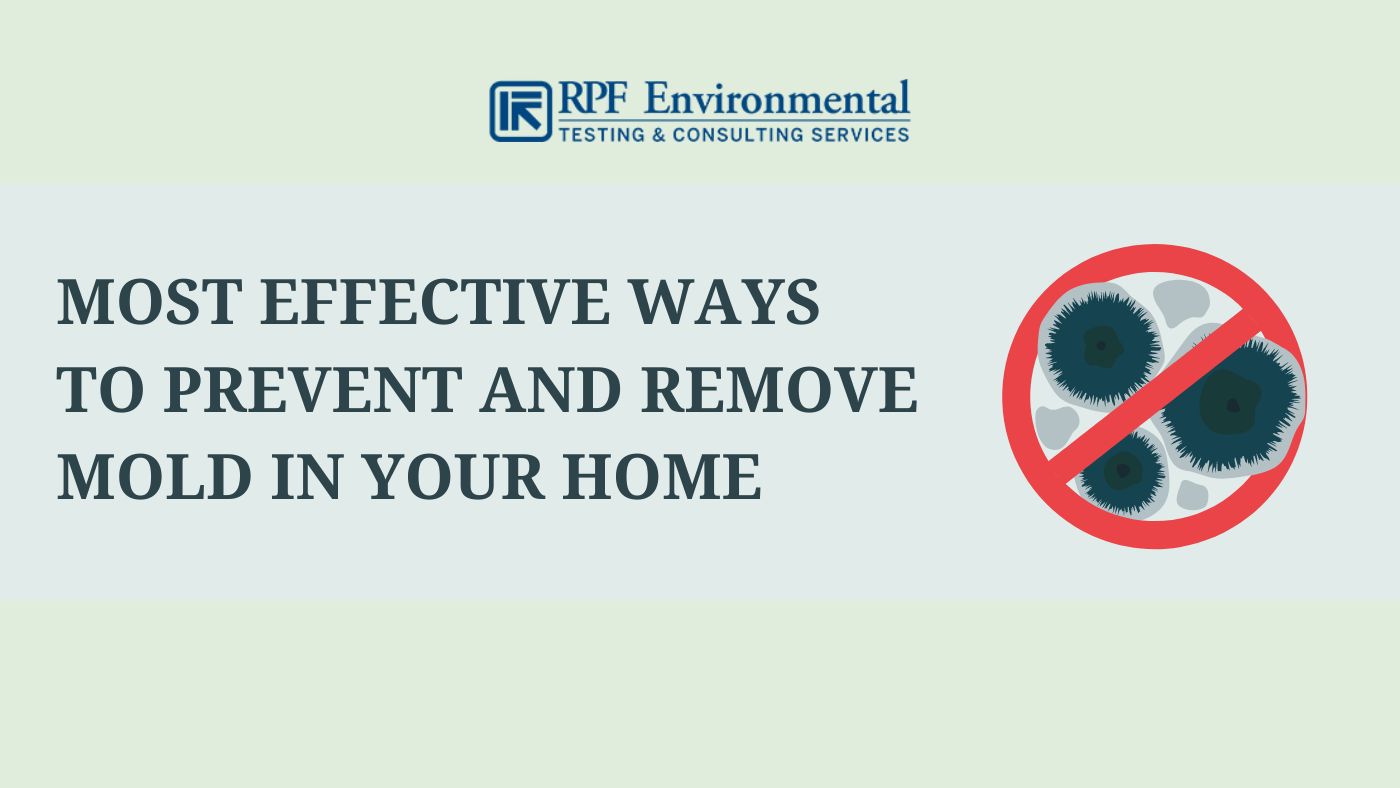 RPF Environmental
TESTING & CONSULTING SERVICES

MOST EFFECTIVE WAYS TO PREVENT AND REMOVE MOLD IN YOUR HOME